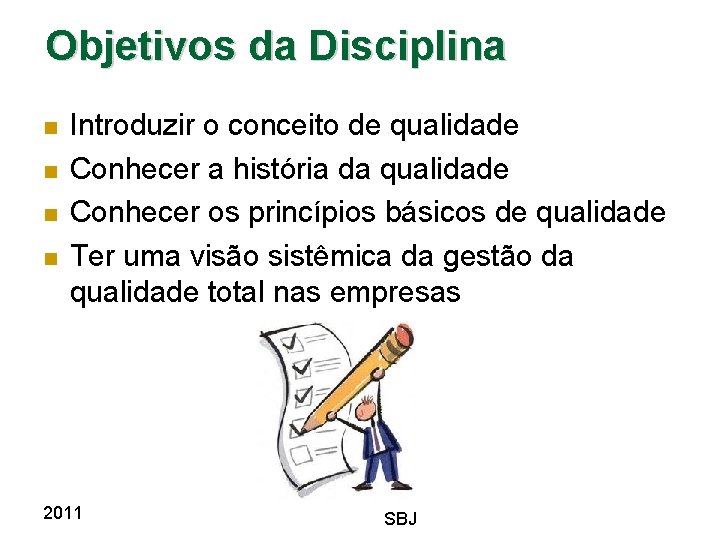 Objetivos da Disciplina

- Introduzir o conceito de qualidade
- Conhecer a história da qualidade
- Conhecer os princípios básicos de qualidade
- Ter uma visão sistêmica da gestão da qualidade total nas empresas

2011

SBJ